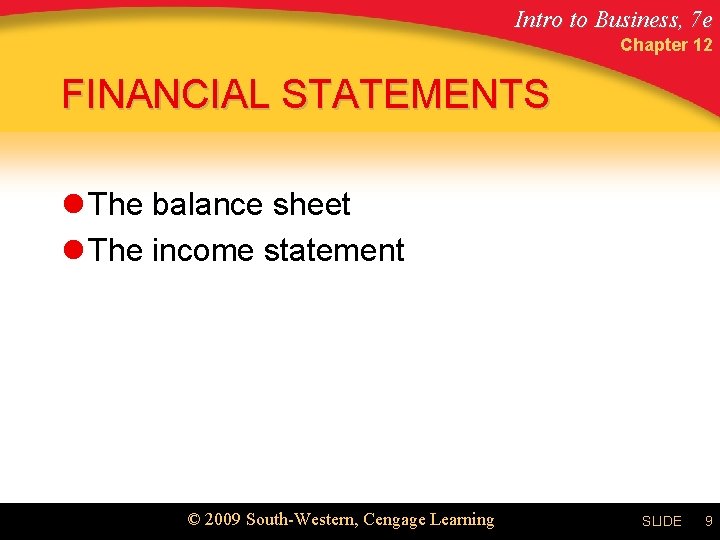 Intro to Business, 7e
Chapter 12

FINANCIAL STATEMENTS

The balance sheet
The income statement

© 2009 South-Western, Cengage Learning

SLIDE 9